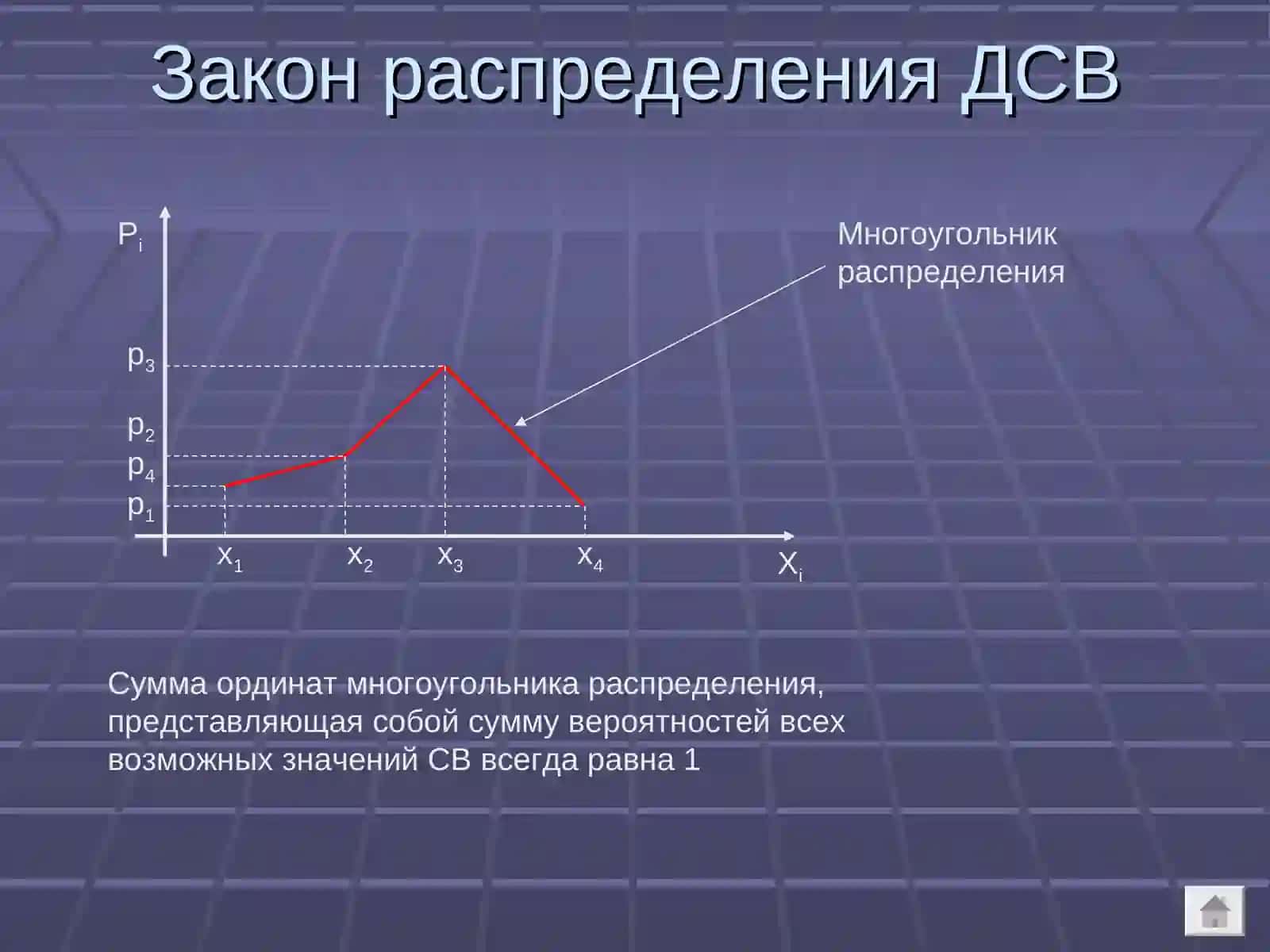 Закон распределения ДСВ

$P_i$

Многоугольник распределения

$p_3$

$p_2$

$p_4$

$p_1$

$x_1$ $x_2$ $x_3$ $x_4$ $X_i$

Сумма ординат многоугольника распределения, представляющая собой сумму вероятностей всех возможных значений СВ всегда равна 1